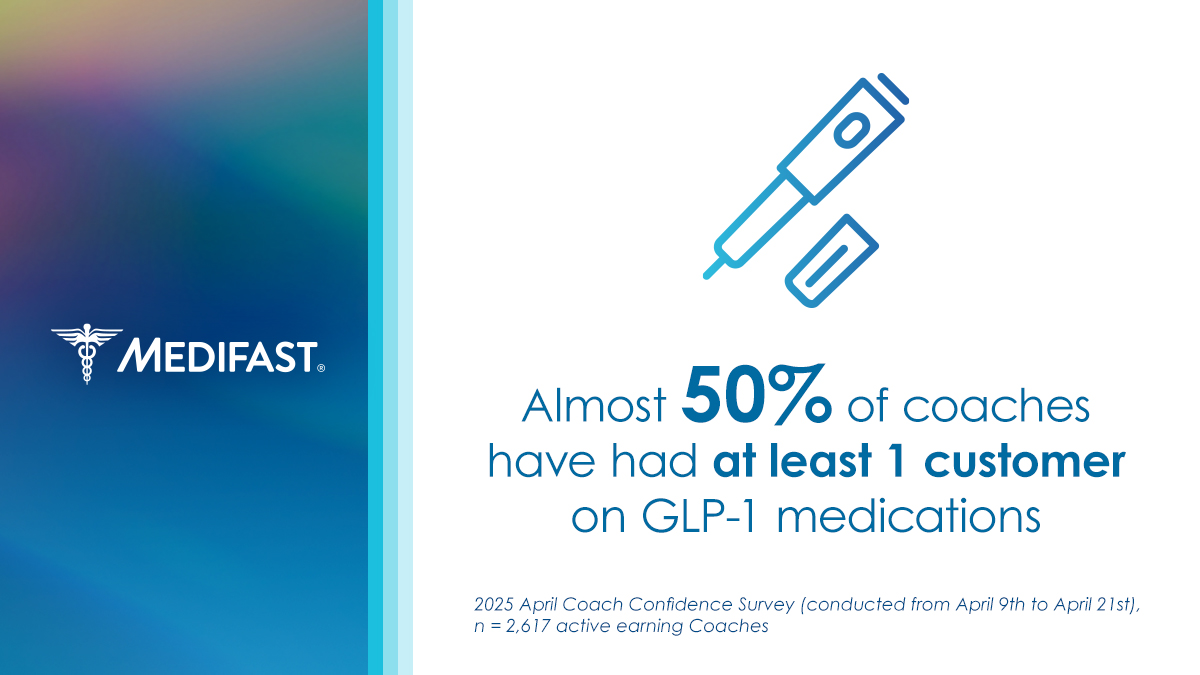 MEDIFAST®

Almost 50% of coaches have had at least 1 customer on GLP-1 medications

2025 April Coach Confidence Survey (conducted from April 9th to April 21st), n = 2,617 active earning Coaches